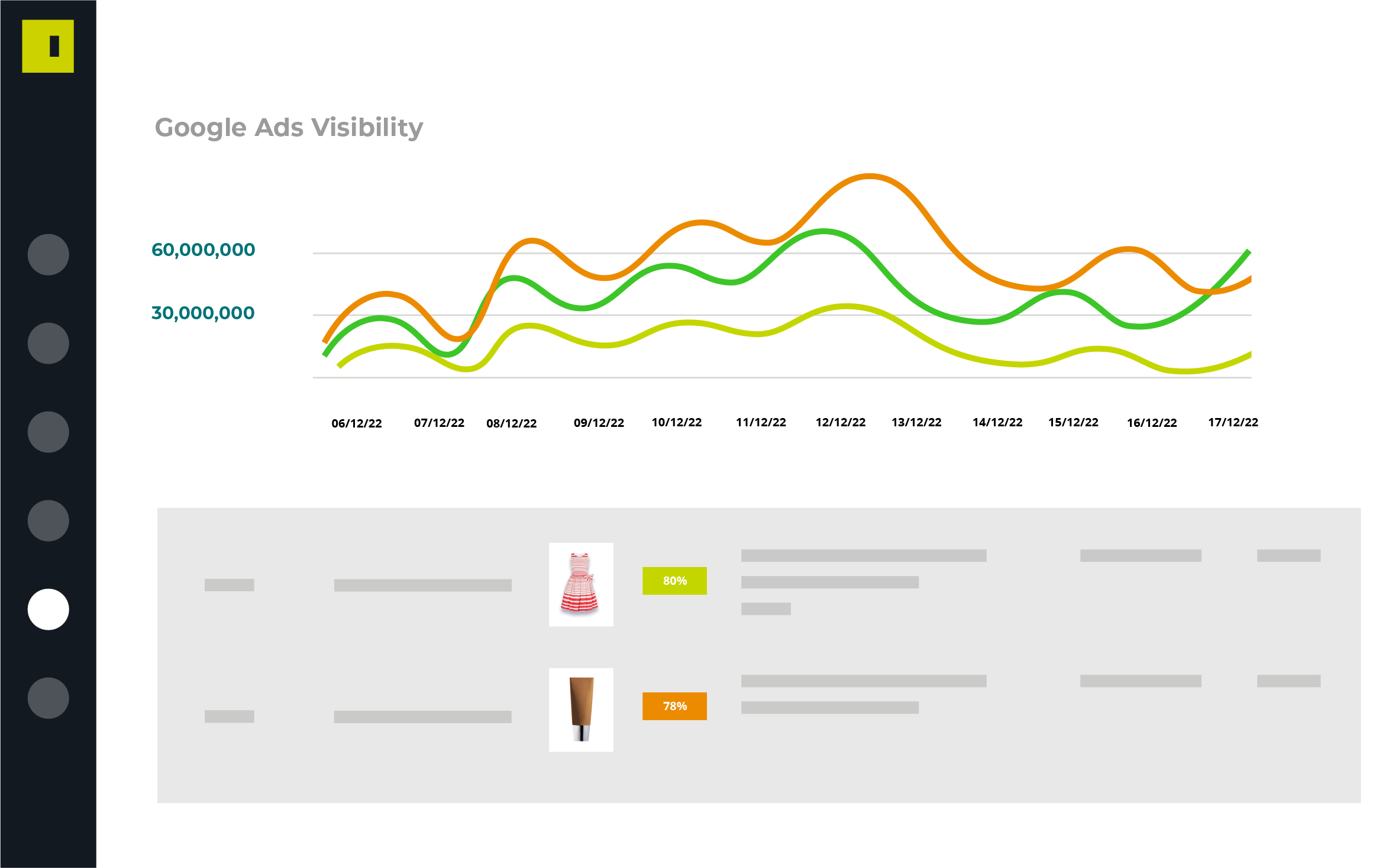 Google Ads Visibility

60,000,000
30,000,000

06/12/22 07/12/22 08/12/22 09/12/22 10/12/22 11/12/22 12/12/22 13/12/22 14/12/22 15/12/22 16/12/22 17/12/22

80%

78%